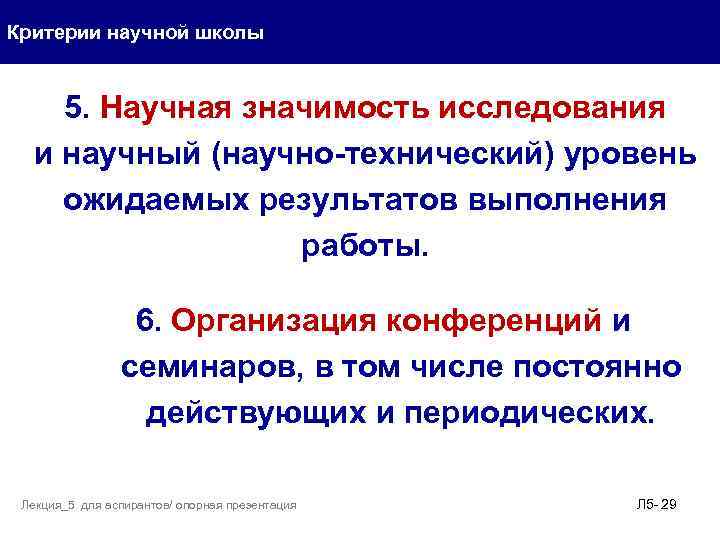 Критерии научной школы

5. Научная значимость исследования и научный (научно-технический) уровень ожидаемых результатов выполнения работы.

6. Организация конференций и семинаров, в том числе постоянно действующих и периодических.

Лекция_5 для аспирантов/ опорная презентация

Л5- 29